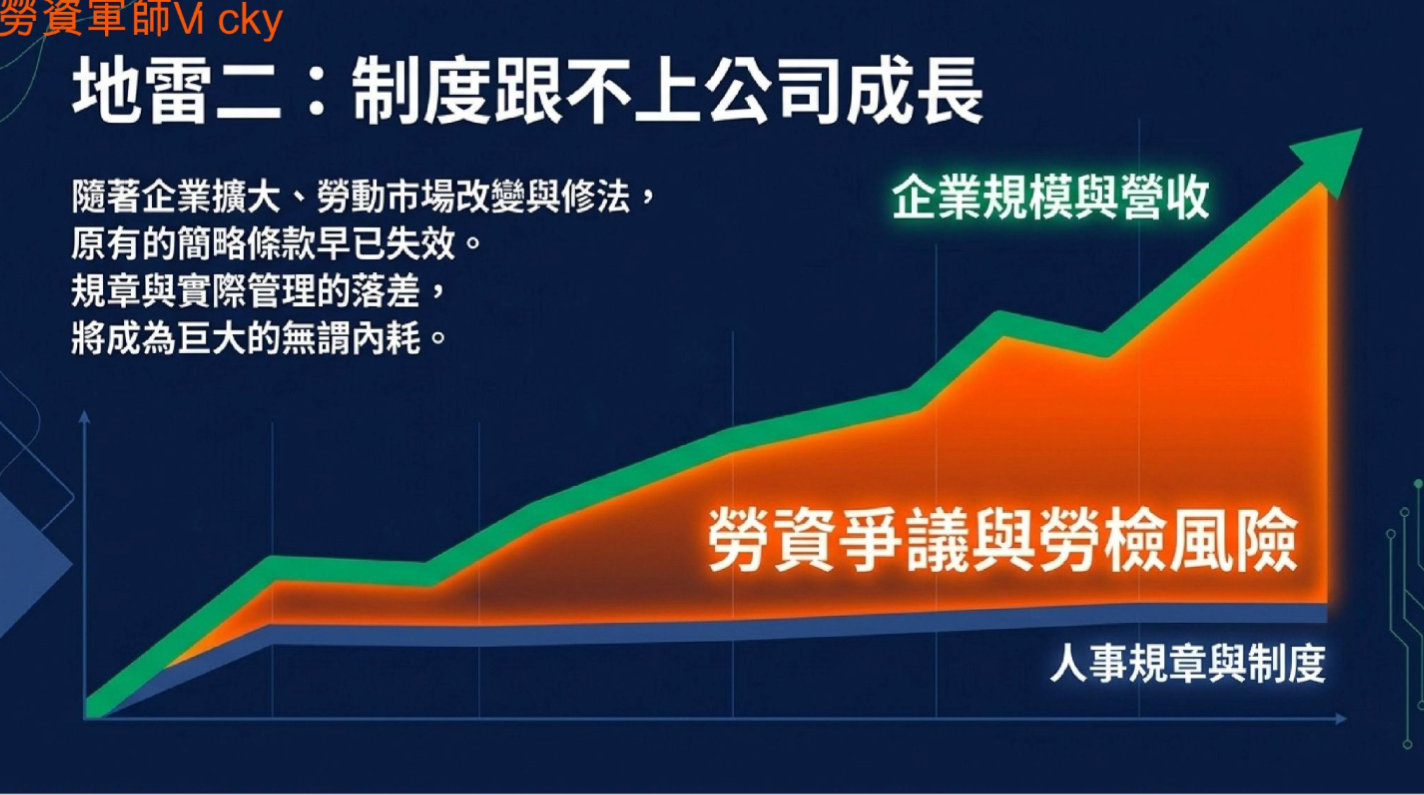 勞資軍師Vi cky

地雷二：制度跟不上公司成長

隨著企業擴大、勞動市場改變與修法，原有的簡略條款早已失效。規章與實際管理的落差，將成為巨大的無謂內耗。

企業規模與營收

勞資爭議與勞檢風險

人事規章與制度